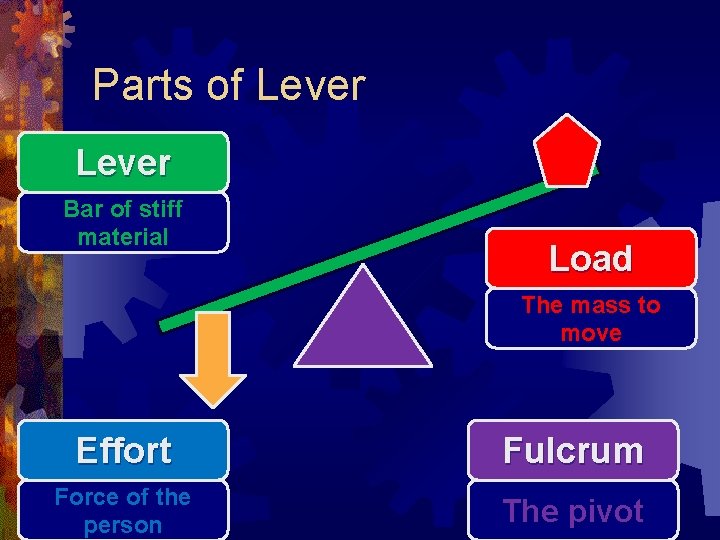 Parts of Lever

Lever

Bar of stiff material

Load

The mass to move

Effort

Force of the person

Fulcrum

The pivot